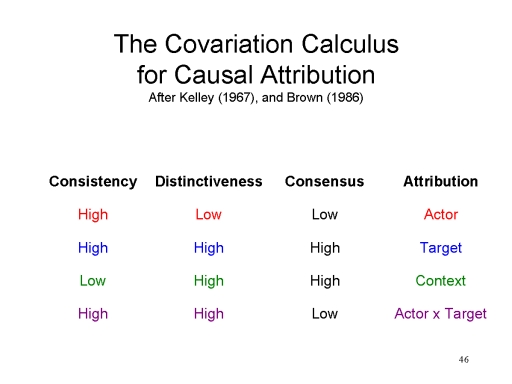 The Covariation Calculus for Causal Attribution

After Kelley (1967), and Brown (1986)

| Consistency | Distinctiveness | Consensus | Attribution |
|---|---|---|---|
| High | Low | Low | Actor |
| High | High | High | Target |
| Low | High | High | Context |
| High | High | Low | Actor x Target |

46